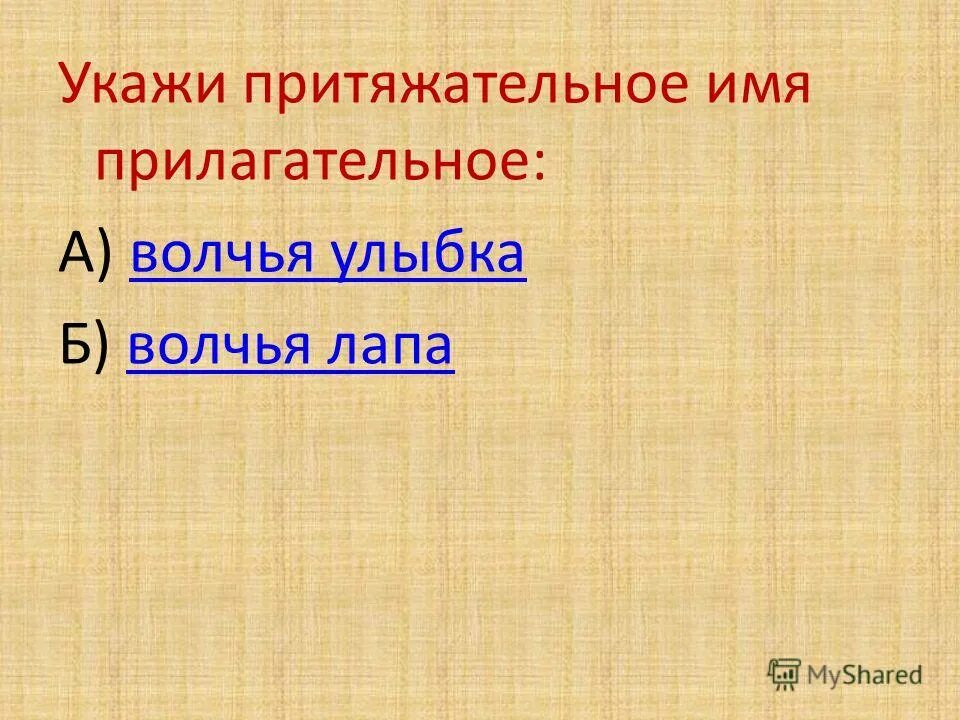 Укажи притяжательное имя прилагательное:

А) волчья улыбка

Б) волчья лапа

MyShared